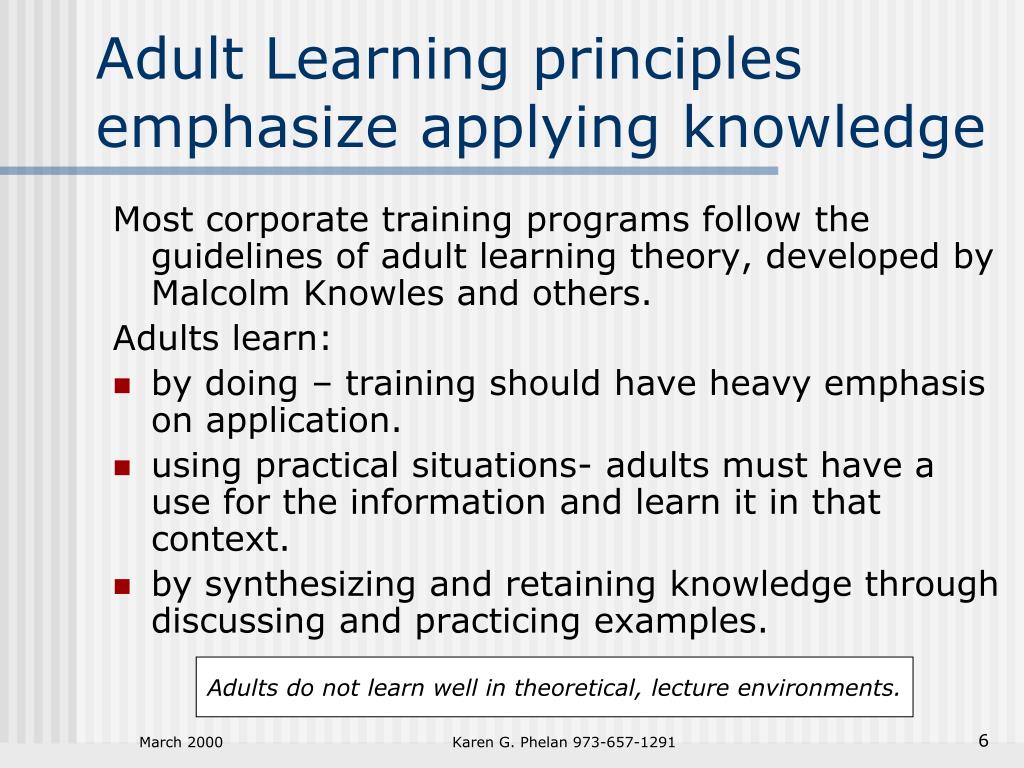 Adult Learning principles emphasize applying knowledge

Most corporate training programs follow the guidelines of adult learning theory, developed by Malcolm Knowles and others.

Adults learn:

- by doing – training should have heavy emphasis on application.
- using practical situations- adults must have a use for the information and learn it in that context.
- by synthesizing and retaining knowledge through discussing and practicing examples.

Adults do not learn well in theoretical, lecture environments.

March 2000

Karen G. Phelan 973-657-1291

6